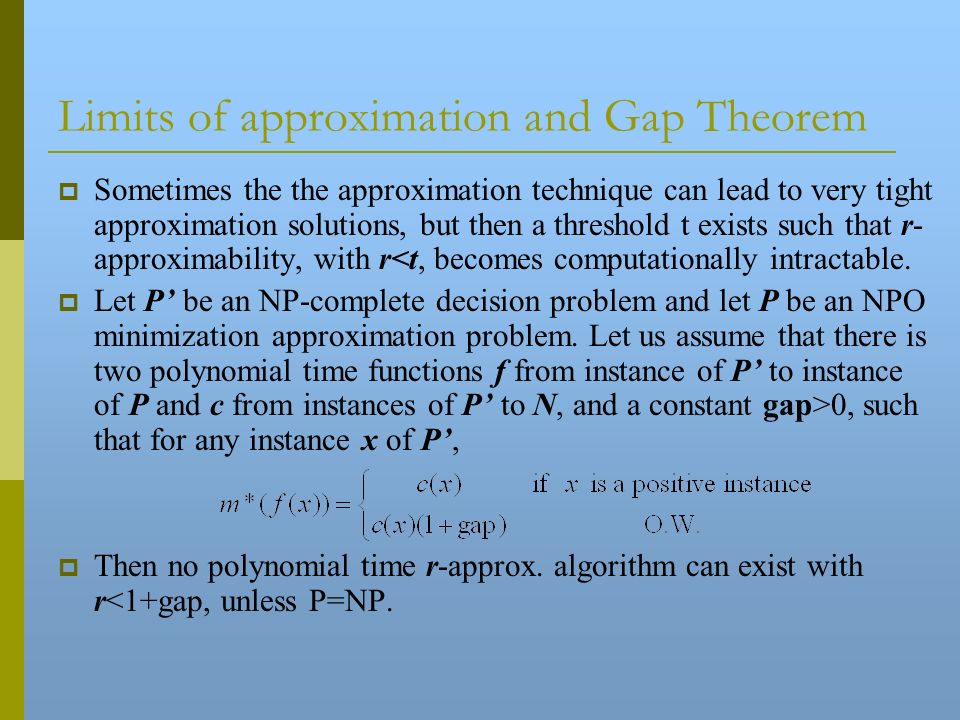 Limits of approximation and Gap Theorem

Sometimes the the approximation technique can lead to very tight approximation solutions, but then a threshold t exists such that r-approximability, with r<t, becomes computationally intractable.

Let P' be an NP-complete decision problem and let P be an NPO minimization approximation problem. Let us assume that there is two polynomial time functions f from instance of P' to instance of P and c from instances of P' to N, and a constant gap>0, such that for any instance x of P',

$m^*(f(x)) = \begin{cases} c(x) & \text{if } x \text{ is a positive instance} \\ c(x)(1+\text{gap}) & \text{O.W.} \end{cases}$

Then no polynomial time r-approx. algorithm can exist with r<1+gap, unless P=NP.